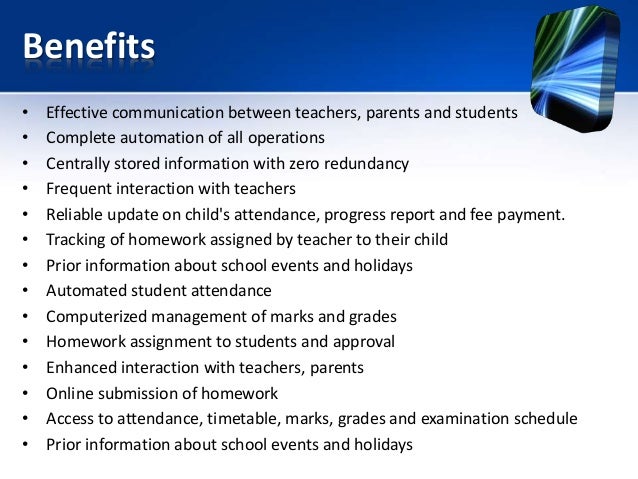 Benefits

• Effective communication between teachers, parents and students
• Complete automation of all operations
• Centrally stored information with zero redundancy
• Frequent interaction with teachers
• Reliable update on child's attendance, progress report and fee payment.
• Tracking of homework assigned by teacher to their child
• Prior information about school events and holidays
• Automated student attendance
• Computerized management of marks and grades
• Homework assignment to students and approval
• Enhanced interaction with teachers, parents
• Online submission of homework
• Access to attendance, timetable, marks, grades and examination schedule
• Prior information about school events and holidays